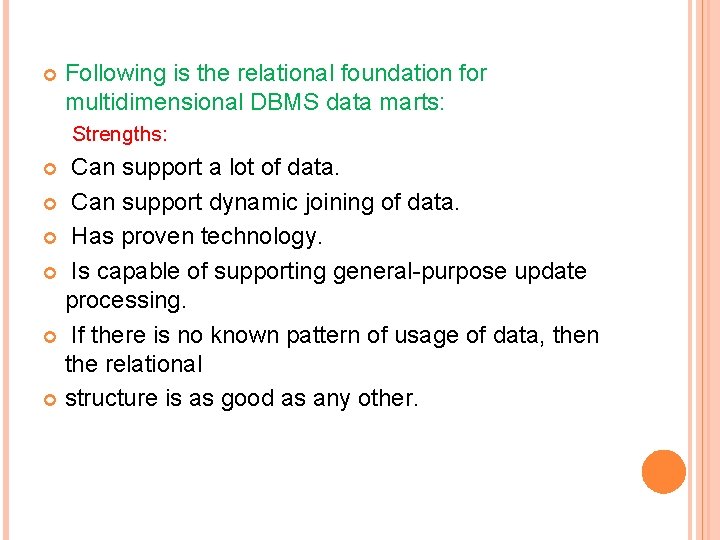 Following is the relational foundation for multidimensional DBMS data marts:

Strengths:

Can support a lot of data.

Can support dynamic joining of data.

Has proven technology.

Is capable of supporting general-purpose update processing.

If there is no known pattern of usage of data, then the relational

structure is as good as any other.